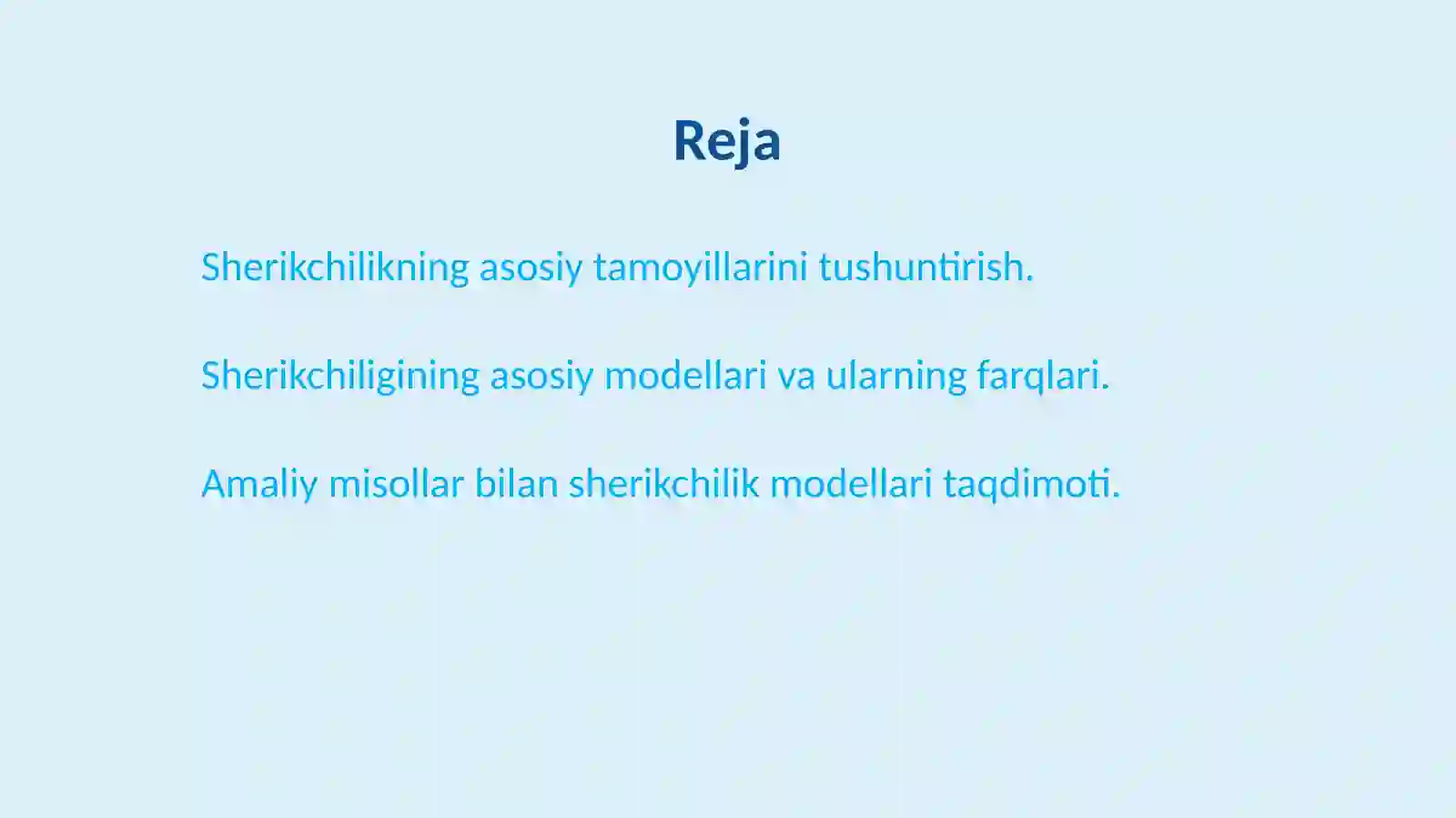 Reja

Sherikchilikning asosiy tamoyillarini tushuntirish.

Sherikchiligining asosiy modellari va ularning farqlari.

Amaliy misollar bilan sherikchilik modellari taqdimoti.